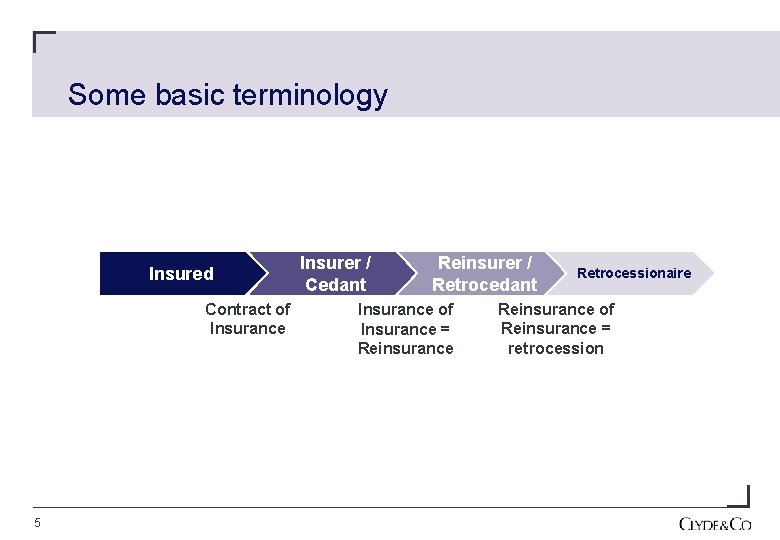 Some basic terminology

Insured

Insurer / Cedant

Reinsurer / Retrocedant

Retrocessionaire

Contract of Insurance

Insurance of Insurance = Reinsurance

Reinsurance of Reinsurance = retrocession

5

CLYDE&CO